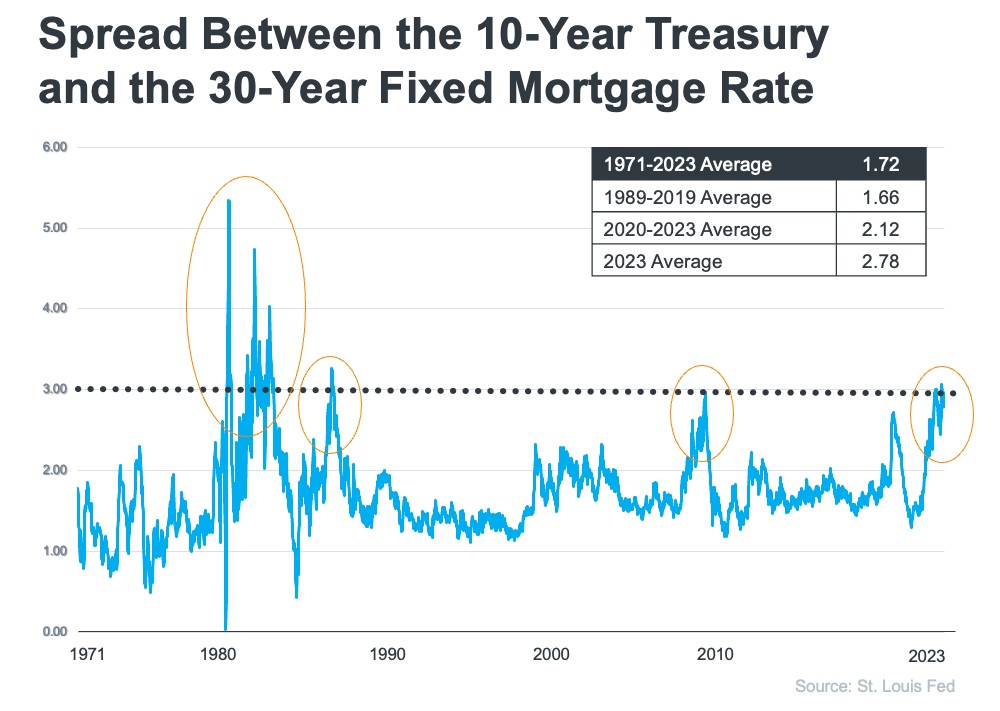 Spread Between the 10-Year Treasury and the 30-Year Fixed Mortgage Rate

| 1971-2023 Average | 1.72 |
|---|---|
| 1989-2019 Average | 1.66 |
| 2020-2023 Average | 2.12 |
| 2023 Average | 2.78 |

6.00
5.00
4.00
3.00
2.00
1.00
0.00

1971
1980
1990
2000
2010
2023

Source: St. Louis Fed